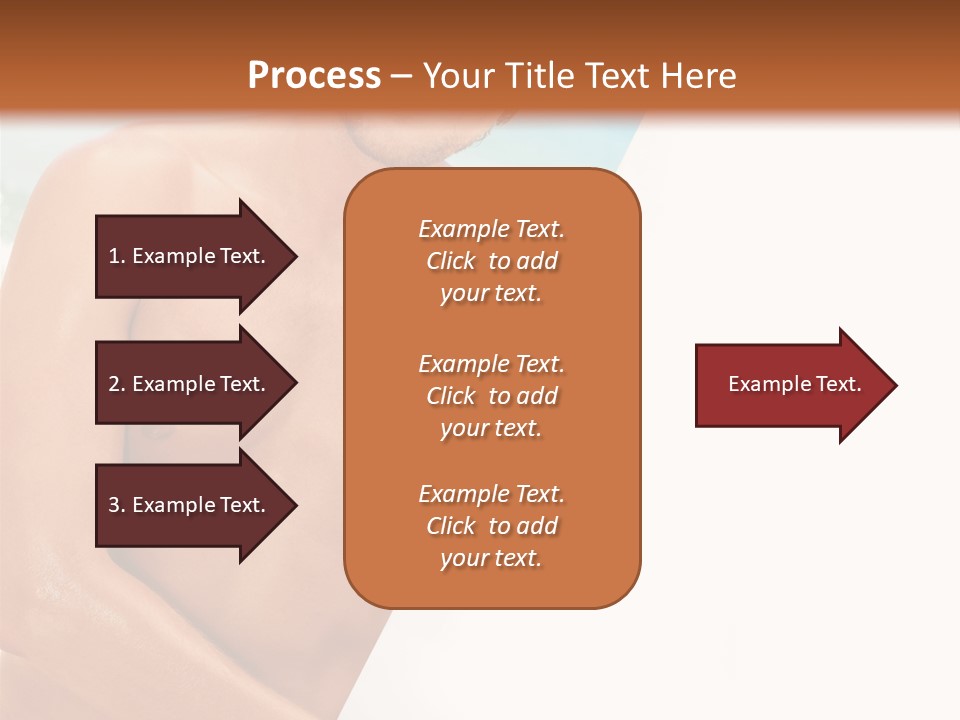 Process – Your Title Text Here

1. Example Text.

2. Example Text.

3. Example Text.

Example Text. Click to add your text.

Example Text. Click to add your text.

Example Text. Click to add your text.

Example Text.